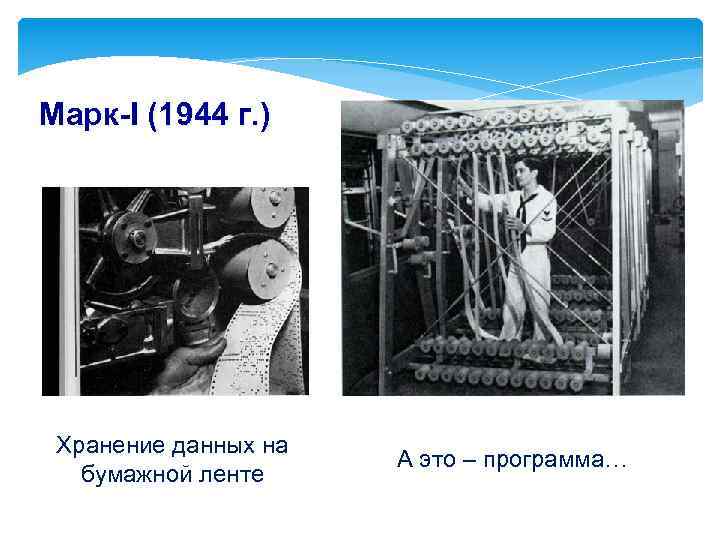 Марк-I (1944 г.)

Хранение данных на бумажной ленте

А это – программа…